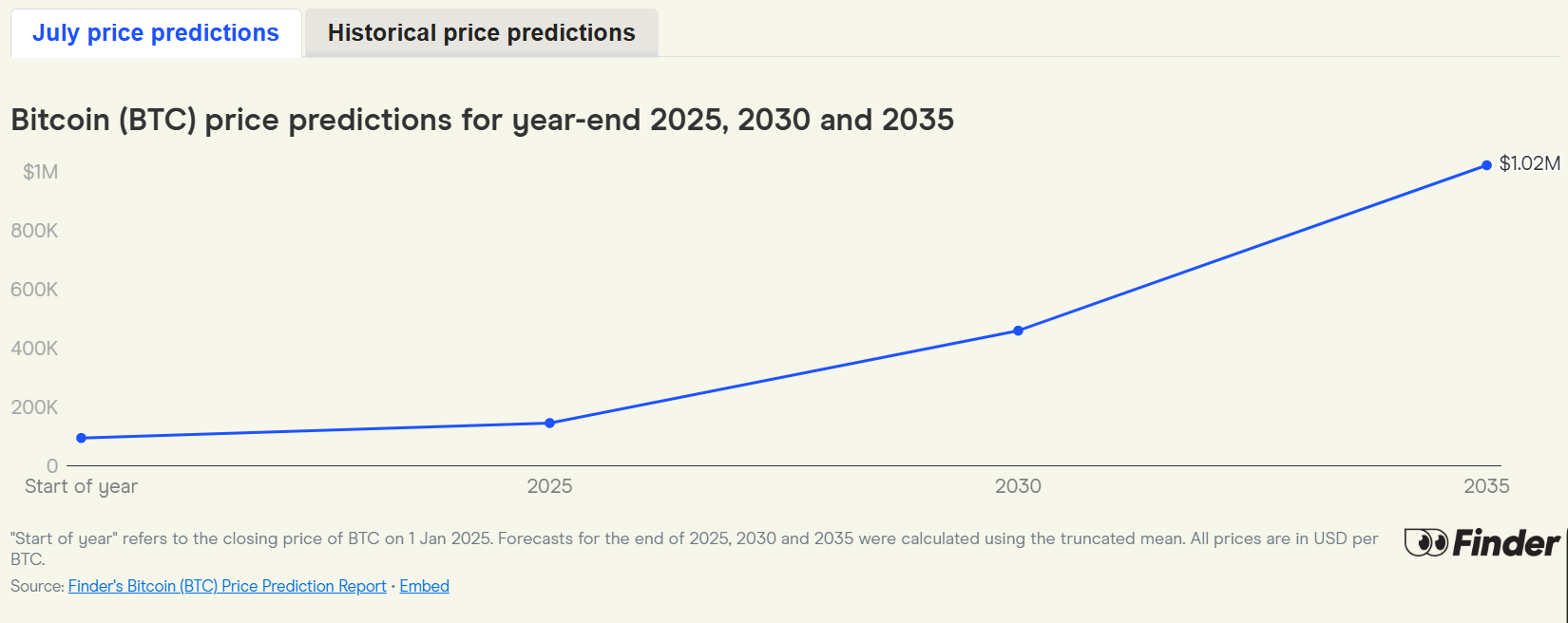 July price predictions
Historical price predictions

Bitcoin (BTC) price predictions for year-end 2025, 2030 and 2035

$1M
800K
600K
400K
200K
0

$1.02M

Start of year
2025
2030
2035

"Start of year" refers to the closing price of BTC on 1 Jan 2025. Forecasts for the end of 2025, 2030 and 2035 were calculated using the truncated mean. All prices are in USD per BTC.

Source: Finder's Bitcoin (BTC) Price Prediction Report • Embed

Finder